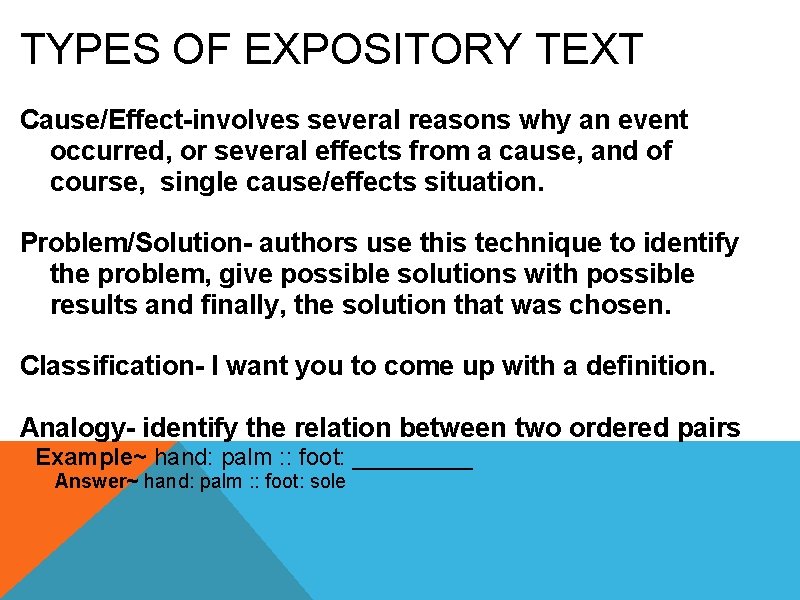 TYPES OF EXPOSITORY TEXT

Cause/Effect-involves several reasons why an event occurred, or several effects from a cause, and of course, single cause/effects situation.

Problem/Solution- authors use this technique to identify the problem, give possible solutions with possible results and finally, the solution that was chosen.

Classification- I want you to come up with a definition.

Analogy- identify the relation between two ordered pairs

Example~ hand: palm :: foot: _________

Answer~ hand: palm :: foot: sole